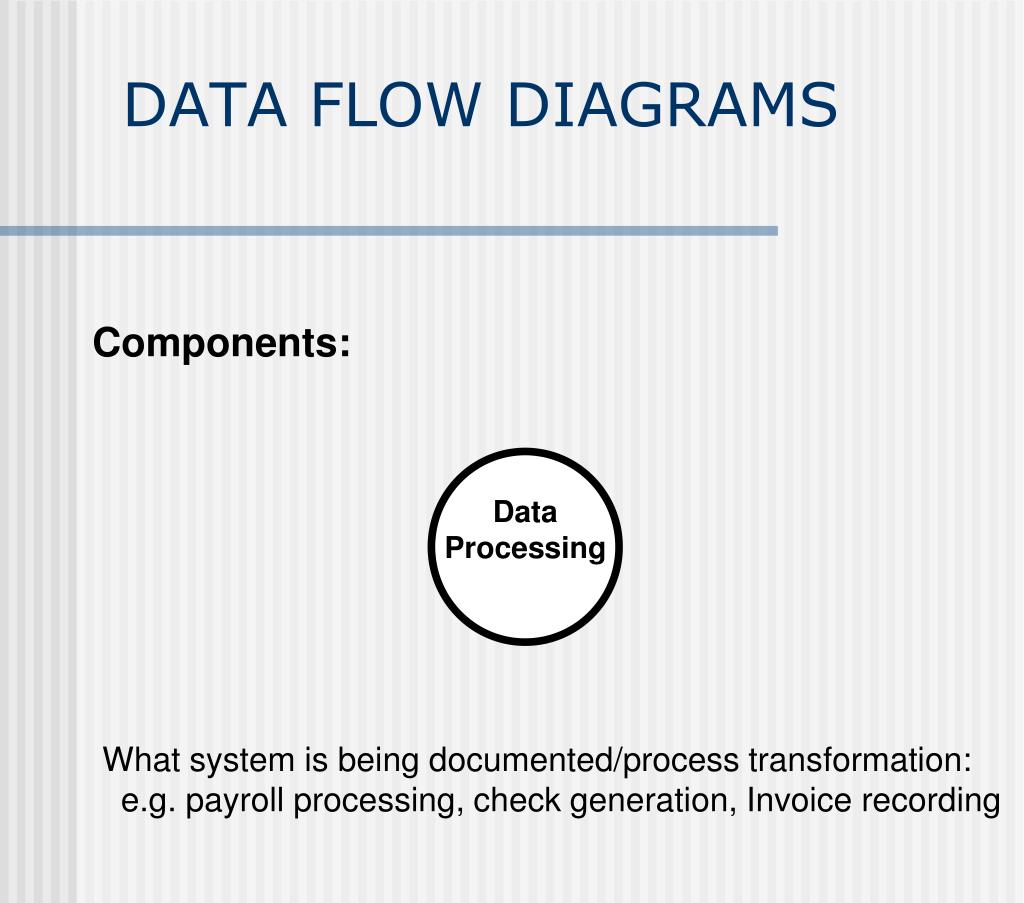 DATA FLOW DIAGRAMS

Components:

Data Processing

What system is being documented/process transformation:
e.g. payroll processing, check generation, Invoice recording